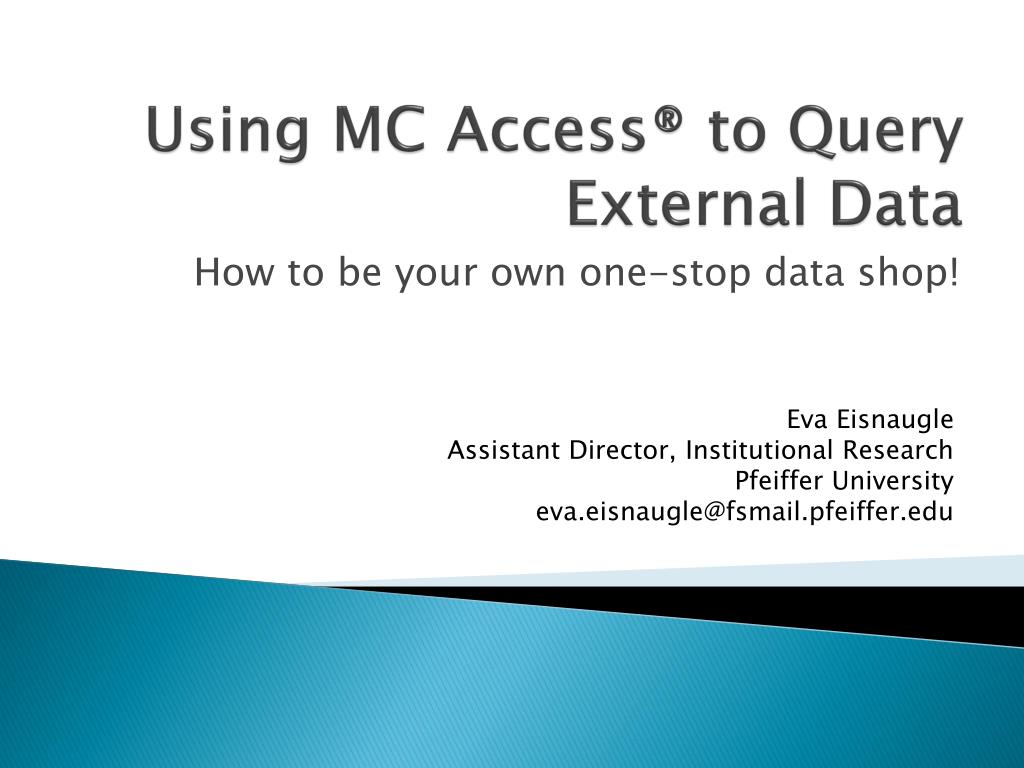 Using MC Access® to Query External Data

How to be your own one-stop data shop!

Eva Eisnaugle
Assistant Director, Institutional Research
Pfeiffer University
eva.eisnaugle@fsmail.pfeiffer.edu